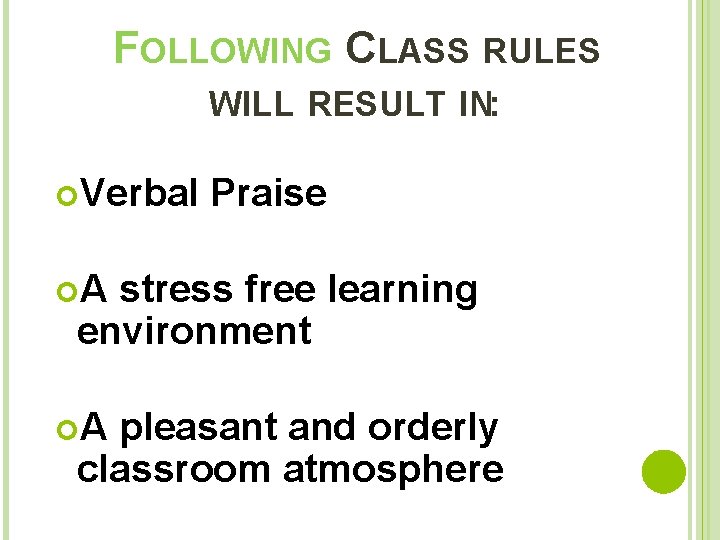 FOLLOWING CLASS RULES WILL RESULT IN:

Verbal Praise

A stress free learning environment

A pleasant and orderly classroom atmosphere